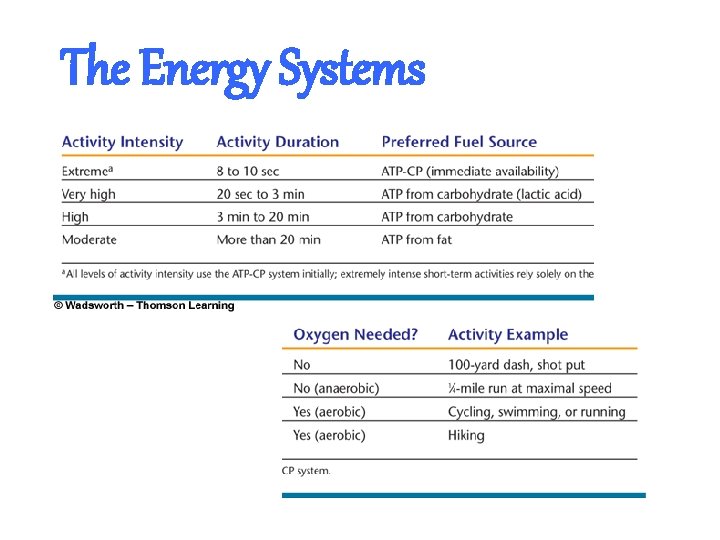 The Energy Systems

| Activity Intensity | Activity Duration | Preferred Fuel Source |
|---|---|---|
| Extreme$^a$ | 8 to 10 sec | ATP-CP (immediate availability) |
| Very high | 20 sec to 3 min | ATP from carbohydrate (lactic acid) |
| High | 3 min to 20 min | ATP from carbohydrate |
| Moderate | More than 20 min | ATP from fat |

$^a$All levels of activity intensity use the ATP-CP system initially; extremely intense short-term activities rely solely on the

© Wadsworth – Thomson Learning

| Oxygen Needed? | Activity Example |
|---|---|
| No | 100-yard dash, shot put |
| No (anaerobic) | ¼-mile run at maximal speed |
| Yes (aerobic) | Cycling, swimming, or running |
| Yes (aerobic) | Hiking |

CP system.